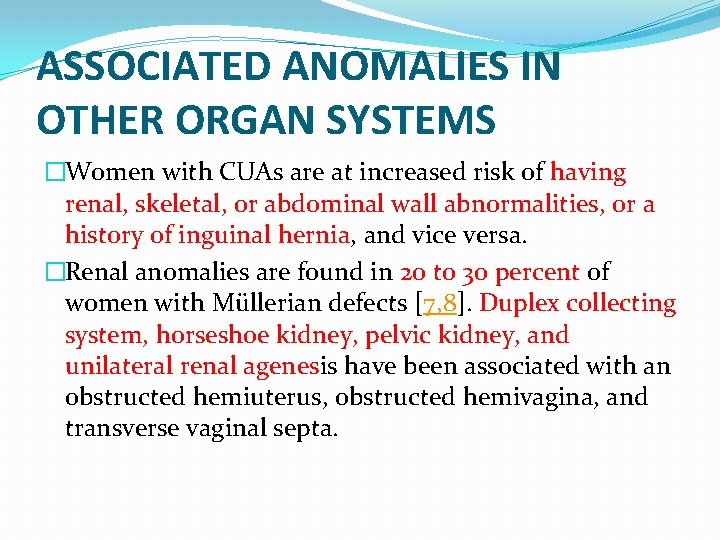 ASSOCIATED ANOMALIES IN OTHER ORGAN SYSTEMS

□Women with CUAs are at increased risk of having renal, skeletal, or abdominal wall abnormalities, or a history of inguinal hernia, and vice versa.

□Renal anomalies are found in 20 to 30 percent of women with Müllerian defects [7,8]. Duplex collecting system, horseshoe kidney, pelvic kidney, and unilateral renal agenesis have been associated with an obstructed hemiuterus, obstructed hemivagina, and transverse vaginal septa.